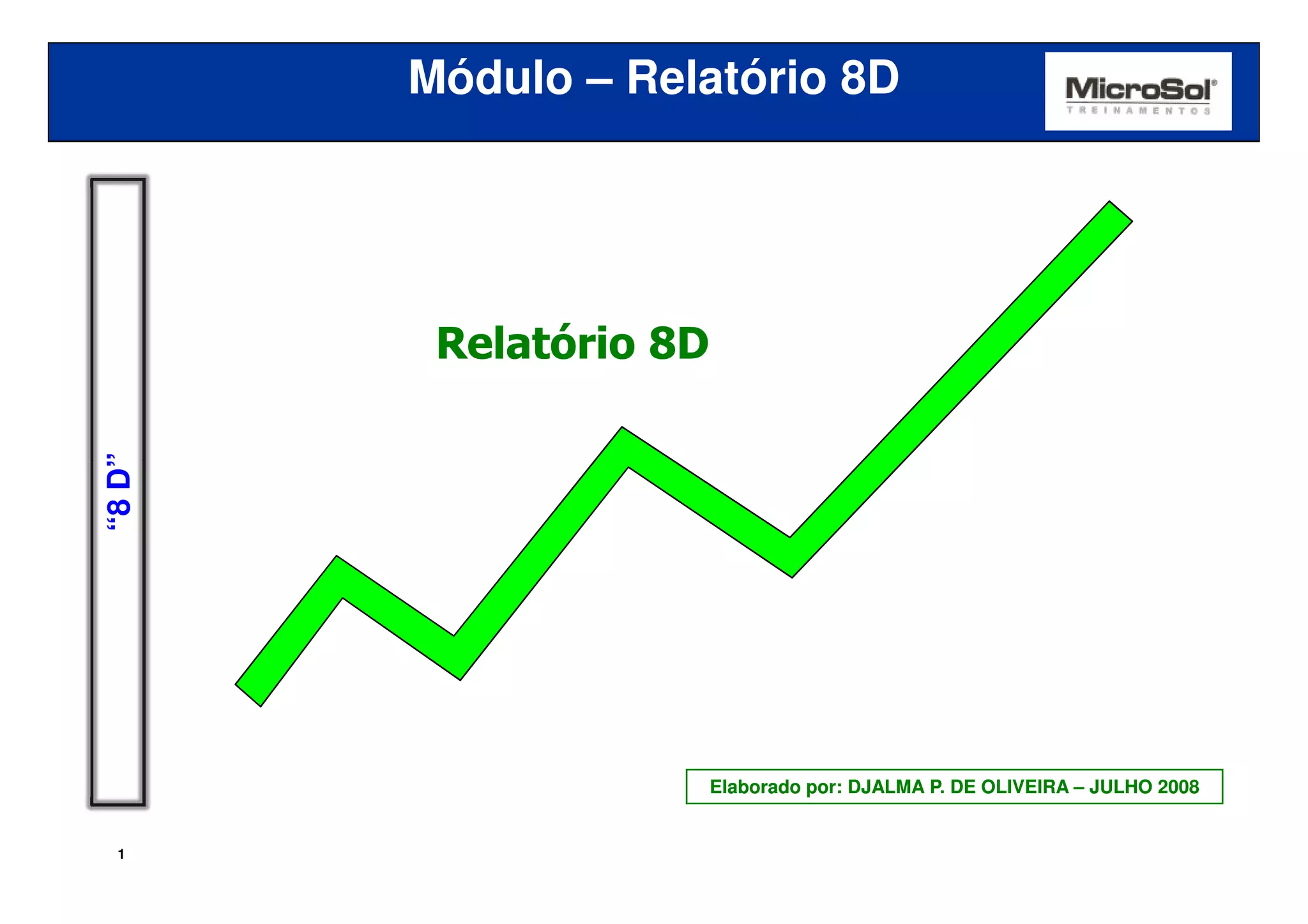 Módulo – Relatório 8D

MicroSol®
TREINAMENTOS

“8 D”

Relatório 8D

Elaborado por: DJALMA P. DE OLIVEIRA – JULHO 2008

1